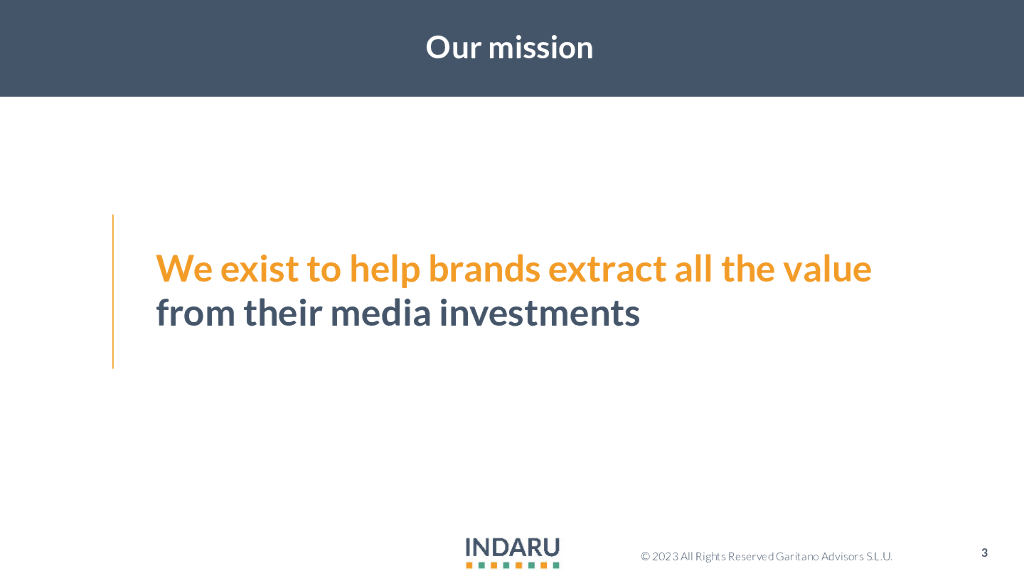 Our mission

We exist to help brands extract all the value from their media investments

INDARU

© 2023 All Rights Reserved Garitano Advisors S.L.U.

3